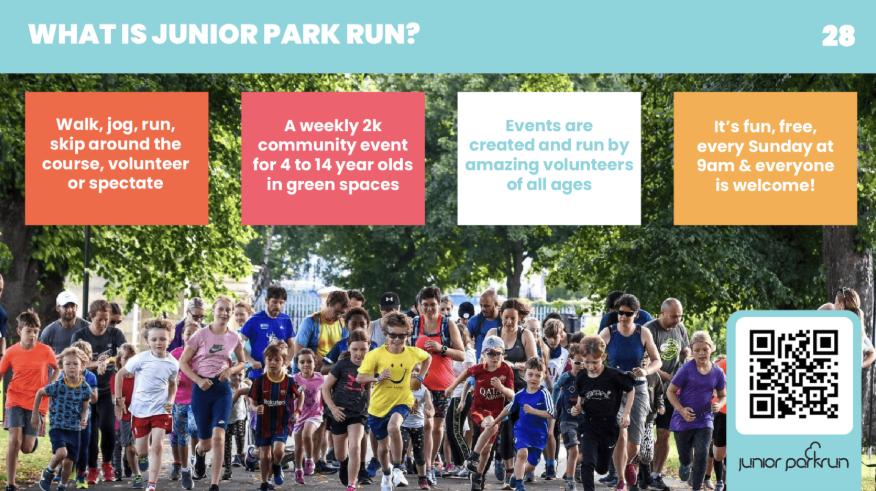 WHAT IS JUNIOR PARK RUN?

28

Walk, jog, run, skip around the course, volunteer or spectate

A weekly 2k community event for 4 to 14 year olds in green spaces

Events are created and run by amazing volunteers of all ages

It's fun, free, every Sunday at 9am & everyone is welcome!

junior parkrun